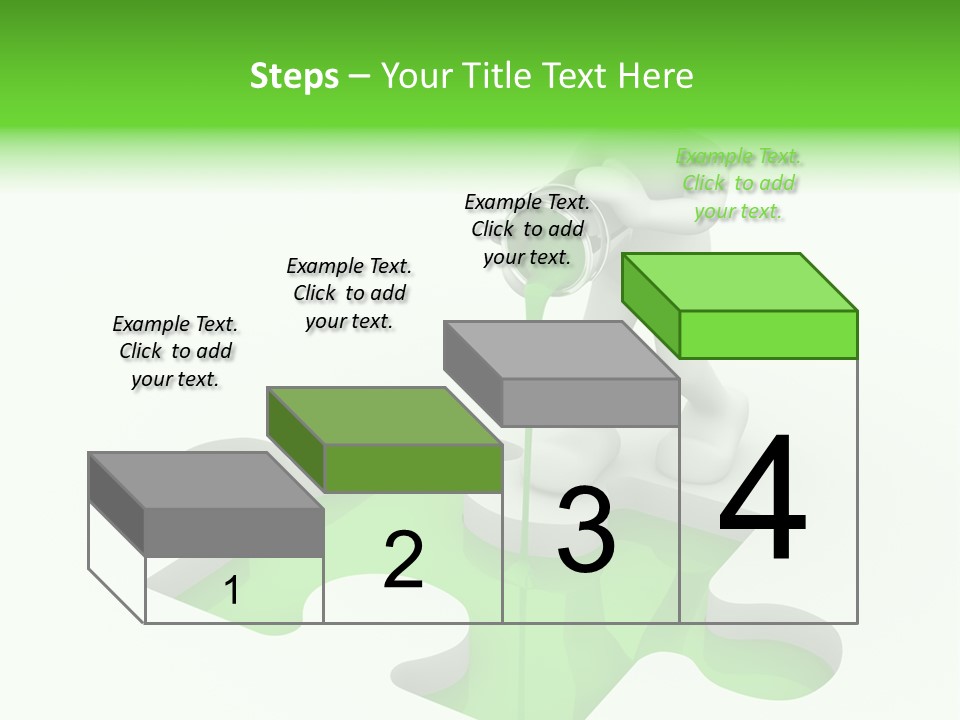 Steps – Your Title Text Here

Example Text. Click to add your text.

Example Text. Click to add your text.

Example Text. Click to add your text.

Example Text. Click to add your text.

1

2

3

4